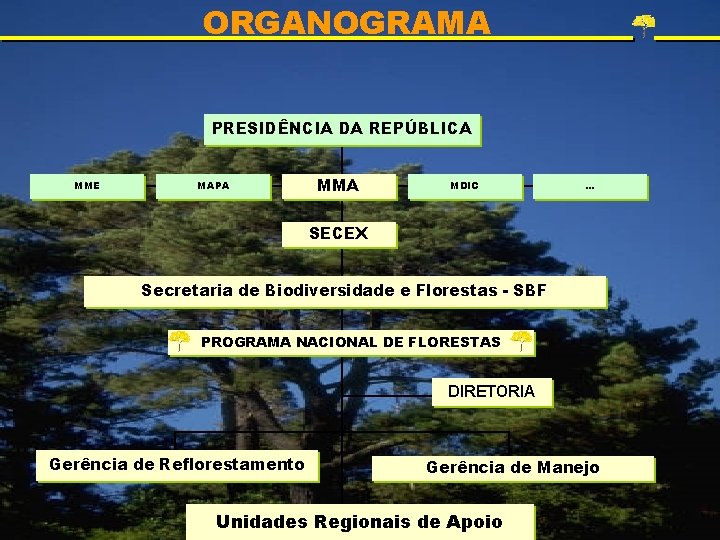 ORGANOGRAMA

PRESIDÊNCIA DA REPÚBLICA

MME

MAPA

MMA

MDIC

...

SECEX

Secretaria de Biodiversidade e Florestas - SBF

PROGRAMA NACIONAL DE FLORESTAS

DIRETORIA

Gerência de Reflorestamento

Gerência de Manejo

Unidades Regionais de Apoio